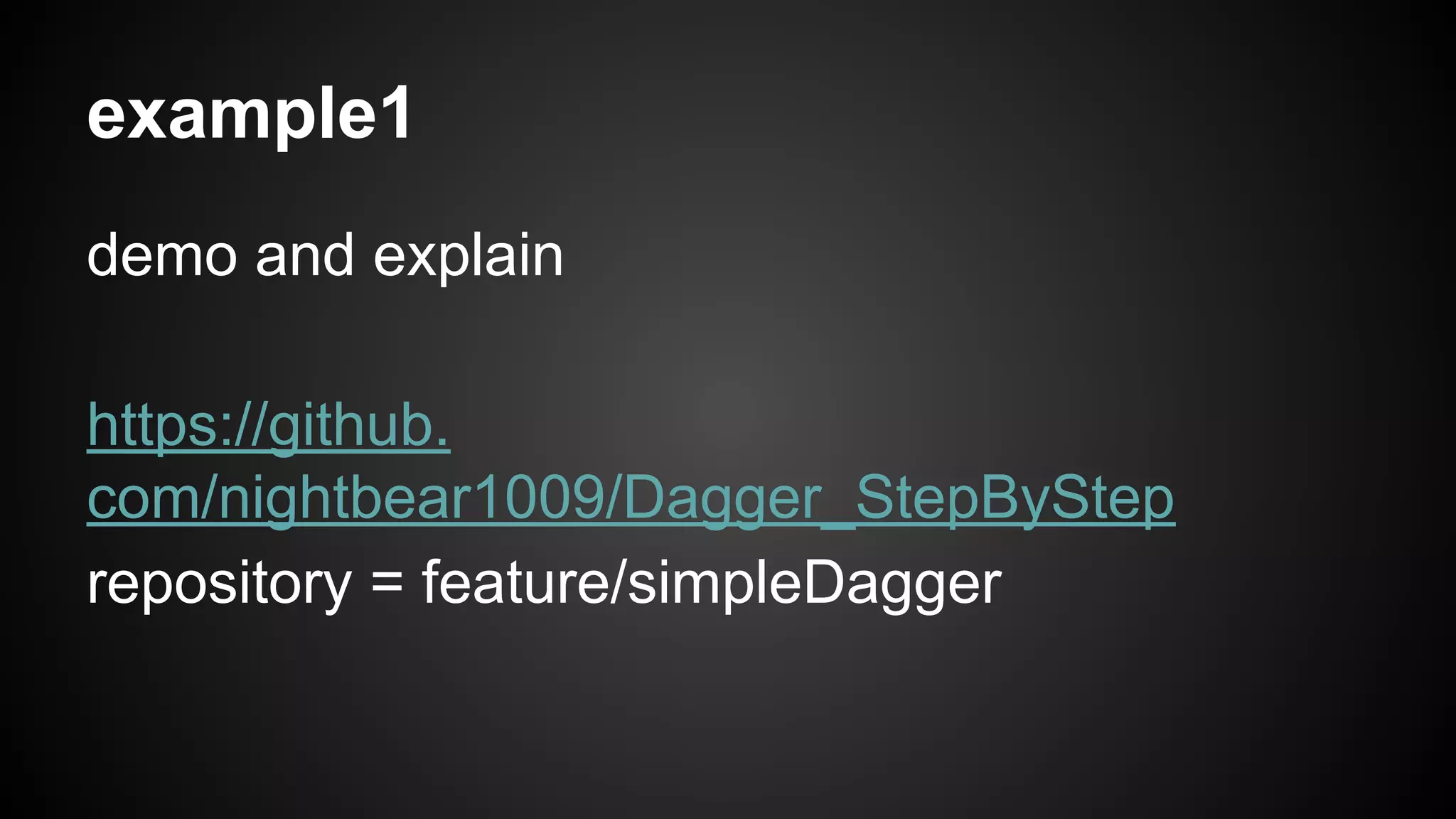 example1

demo and explain

https://github.com/nightbear1009/Dagger_StepByStep
repository = feature/simpleDagger